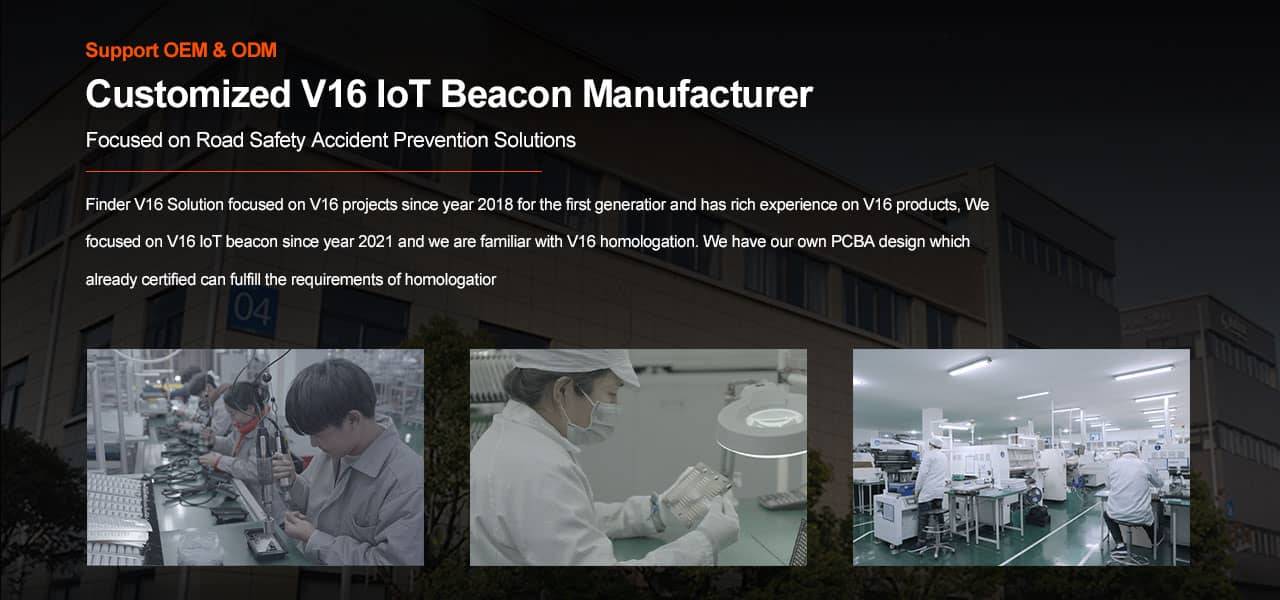 Support OEM & ODM

Customized V16 IoT Beacon Manufacturer

Focused on Road Safety Accident Prevention Solutions

Finder V16 Solution focused on V16 projects since year 2018 for the first generatior and has rich experience on V16 products, We focused on V16 IoT beacon since year 2021 and we are familiar with V16 homologation. We have our own PCBA design which already certified can fulfill the requirements of homologatior

04